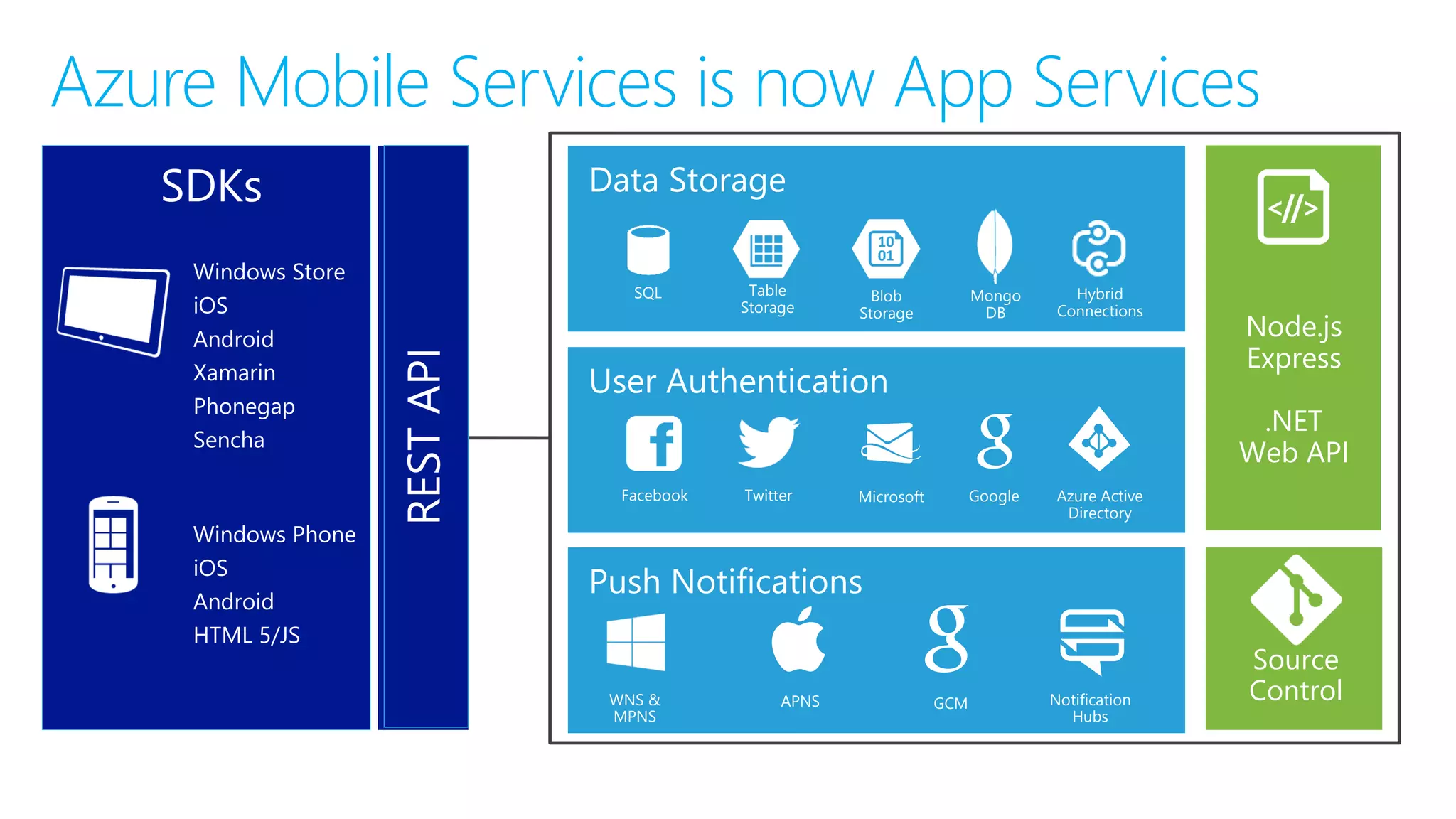 Azure Mobile Services is now App Services

SDKs

Windows Store
iOS
Android
Xamarin
Phonegap
Sencha

Windows Phone
iOS
Android
HTML 5/JS

REST API

Data Storage

SQL

Table Storage

10 01

Blob Storage

Mongo DB

Hybrid Connections

User Authentication

Facebook

Twitter

Microsoft

Google

Azure Active Directory

Push Notifications

WNS & MPNS

APNS

GCM

Notification Hubs

</>

Node.js Express

.NET Web API

Source Control